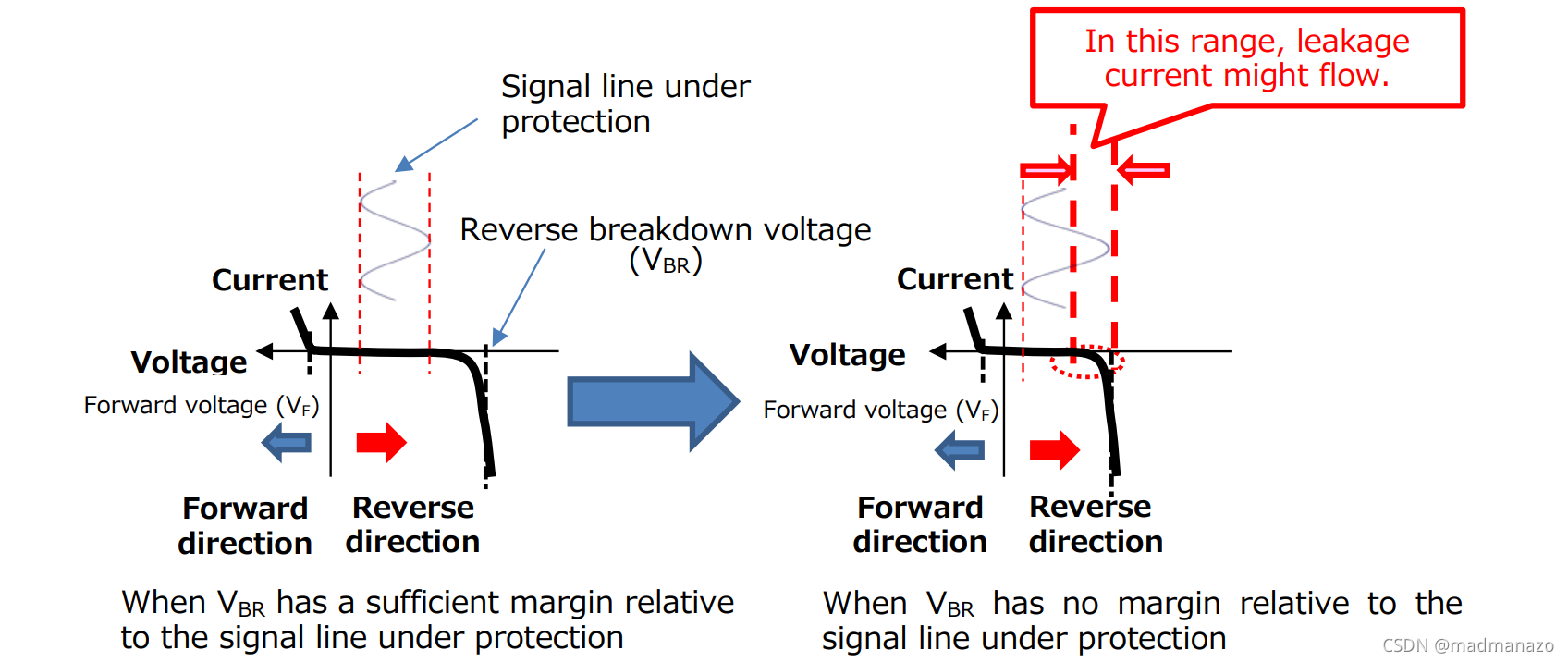 Signal line under protection

Reverse breakdown voltage ($V_{BR}$)

Current

Voltage

Forward voltage ($V_F$)

Forward direction

Reverse direction

When $V_{BR}$ has a sufficient margin relative to the signal line under protection

In this range, leakage current might flow.

Current

Voltage

Forward voltage ($V_F$)

Forward direction

Reverse direction

When $V_{BR}$ has no margin relative to the signal line under protection

CSDN @madmanazo